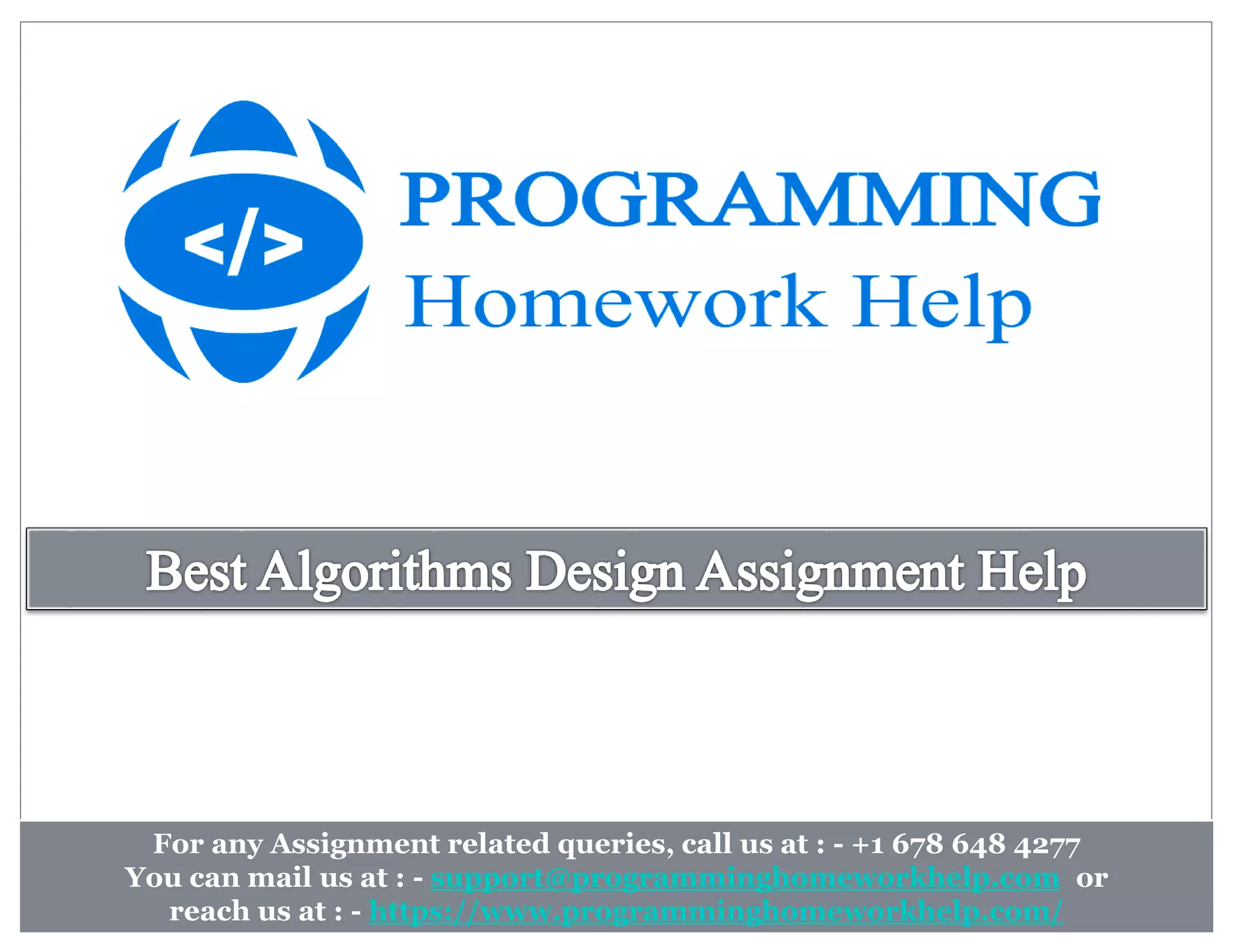 </>
PROGRAMMING
Homework Help

Best Algorithms Design Assignment Help

For any Assignment related queries, call us at : - +1 678 648 4277
You can mail us at : - support@programminghomeworkhelp.com or
reach us at : - https://www.programminghomeworkhelp.com/